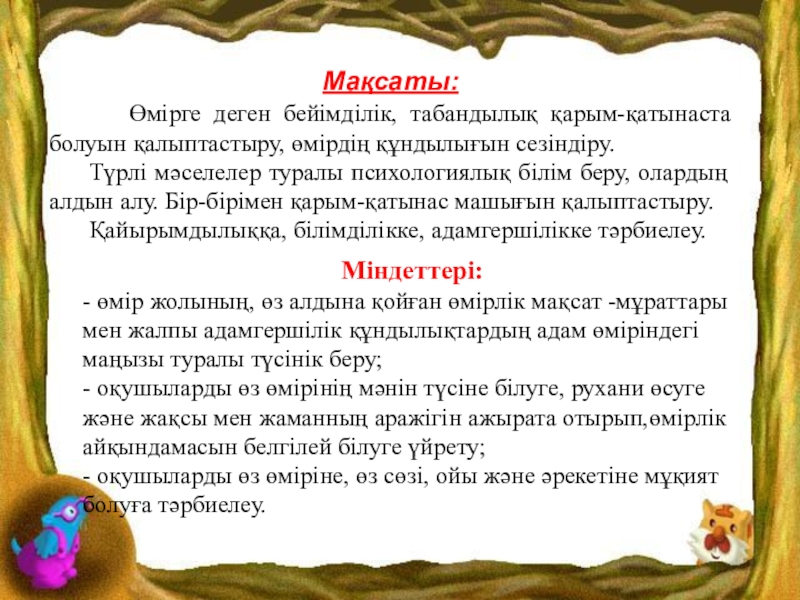 Мақсаты:

Өмірге деген бейімділік, табандылық қарым-қатынаста болуын қалыптастыру, өмірдің құндылығын сезіндіру.

Түрлі мәселелер туралы психологиялық білім беру, олардың алдын алу. Бір-бірімен қарым-қатынас машығын қалыптастыру.

Қайырымдылыққа, білімділікке, адамгершілікке тәрбиелеу.

Міндеттері:

- өмір жолының, өз алдына қойған өмірлік мақсат -мұраттары мен жалпы адамгершілік құндылықтардың адам өміріндегі маңызы туралы түсінік беру;
- оқушыларды өз өмірінің мәнін түсіне білуге, рухани өсуге және жақсы мен жаманның аражігін ажырата отырып,өмірлік айқындамасын белгілей білуге үйрету;
- оқушыларды өз өміріне, өз сөзі, ойы және әрекетіне мұқият болуға тәрбиелеу.